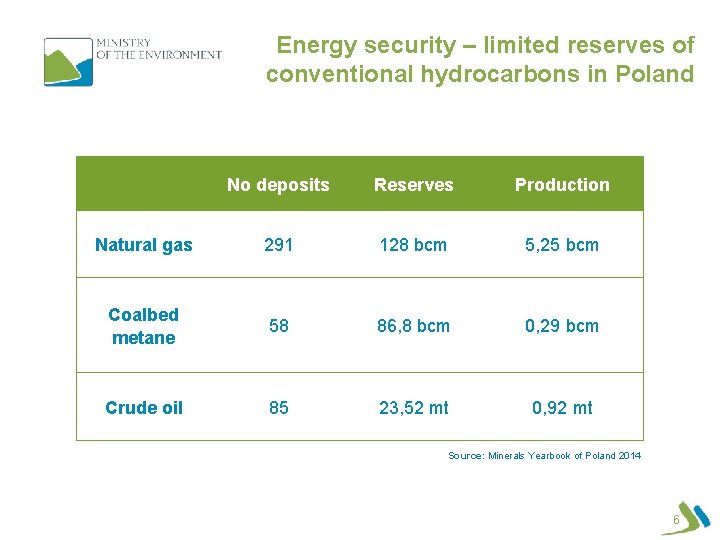 MINISTRY OF THE ENVIRONMENT

Energy security – limited reserves of conventional hydrocarbons in Poland

| | No deposits | Reserves | Production |
|---|---|---|---|
| Natural gas | 291 | 128 bcm | 5,25 bcm |
| Coalbed metane | 58 | 86,8 bcm | 0,29 bcm |
| Crude oil | 85 | 23,52 mt | 0,92 mt |

Source: Minerals Yearbook of Poland 2014

6